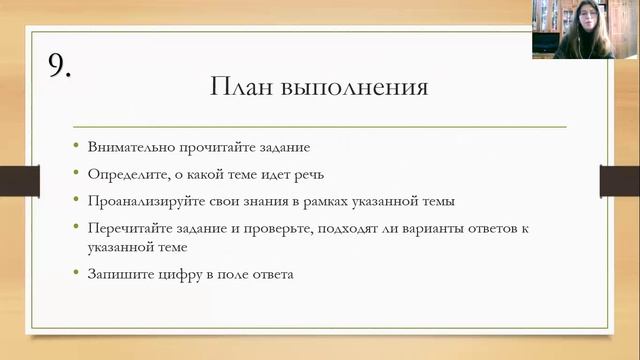 9.

План выполнения

• Внимательно прочитайте задание
• Определите, о какой теме идет речь
• Проанализируйте свои знания в рамках указанной темы
• Перечитайте задание и проверьте, подходят ли варианты ответов к указанной теме
• Запишите цифру в поле ответа